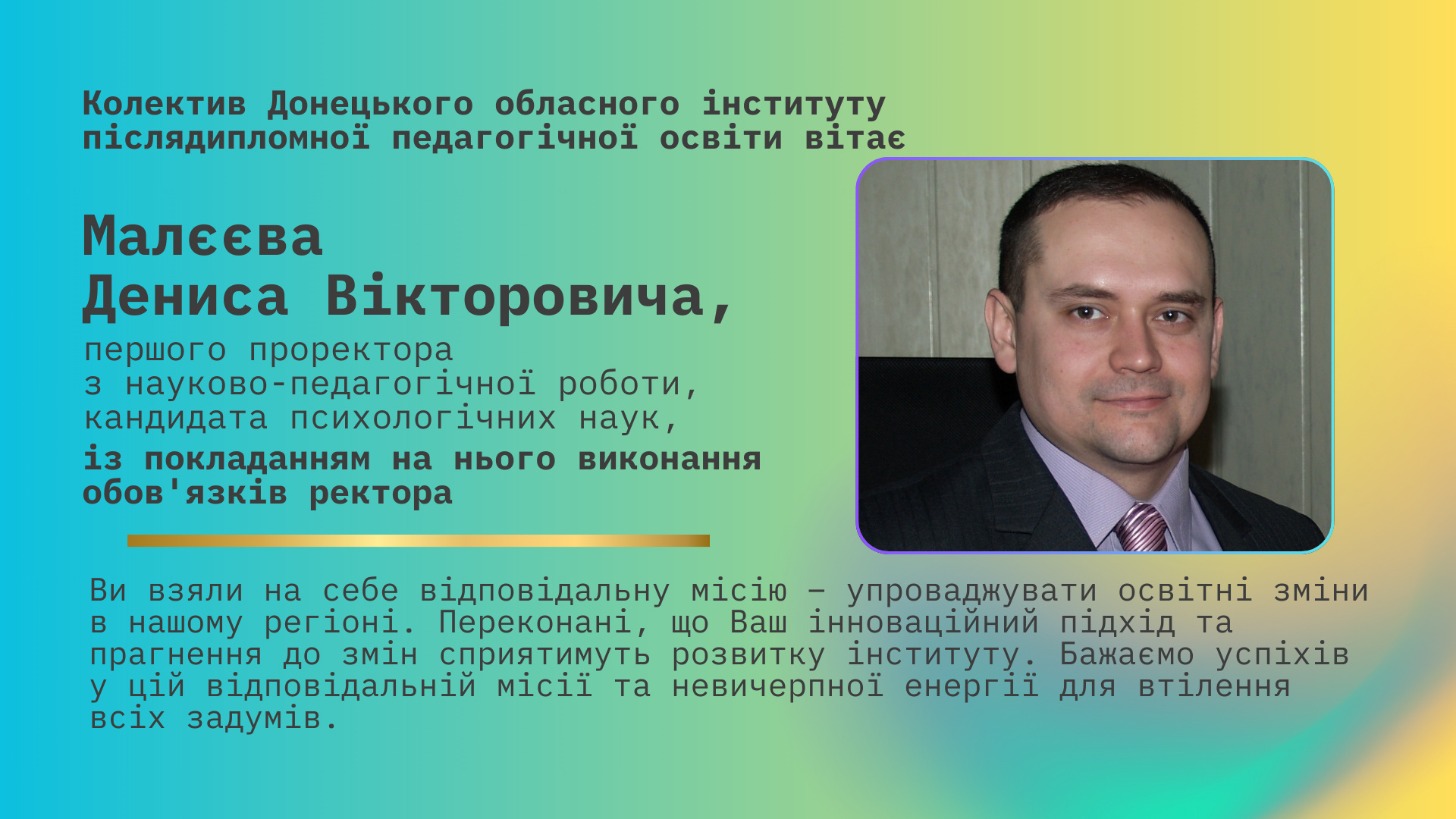 Колектив Донецького обласного інституту післядипломної педагогічної освіти вітає

Малєєва
Дениса Вікторовича,

першого проректора
з науково-педагогічної роботи,
кандидата психологічних наук,
із покладанням на нього виконання обов'язків ректора

Ви взяли на себе відповідальну місію – упроваджувати освітні зміни в нашому регіоні. Переконані, що Ваш інноваційний підхід та прагнення до змін сприятимуть розвитку інституту. Бажаємо успіхів у цій відповідальній місії та невичерпної енергії для втілення всіх задумів.